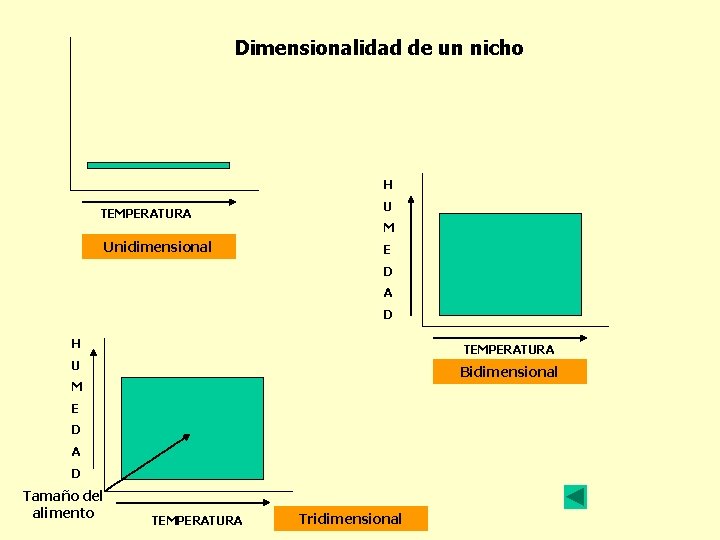 Dimensionalidad de un nicho

TEMPERATURA

Unidimensional

H
U
M
E
D
A
D

TEMPERATURA

Bidimensional

H
U
M
E
D
A
D

Tamaño del alimento

TEMPERATURA

Tridimensional